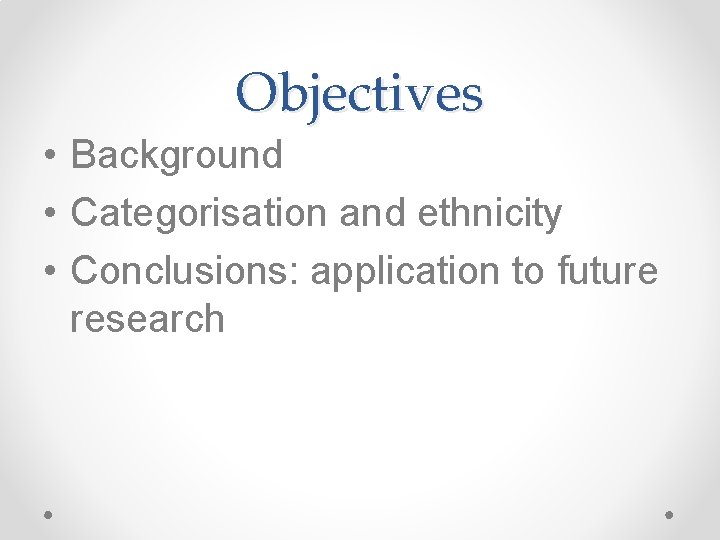 Objectives

• Background
• Categorisation and ethnicity
• Conclusions: application to future research